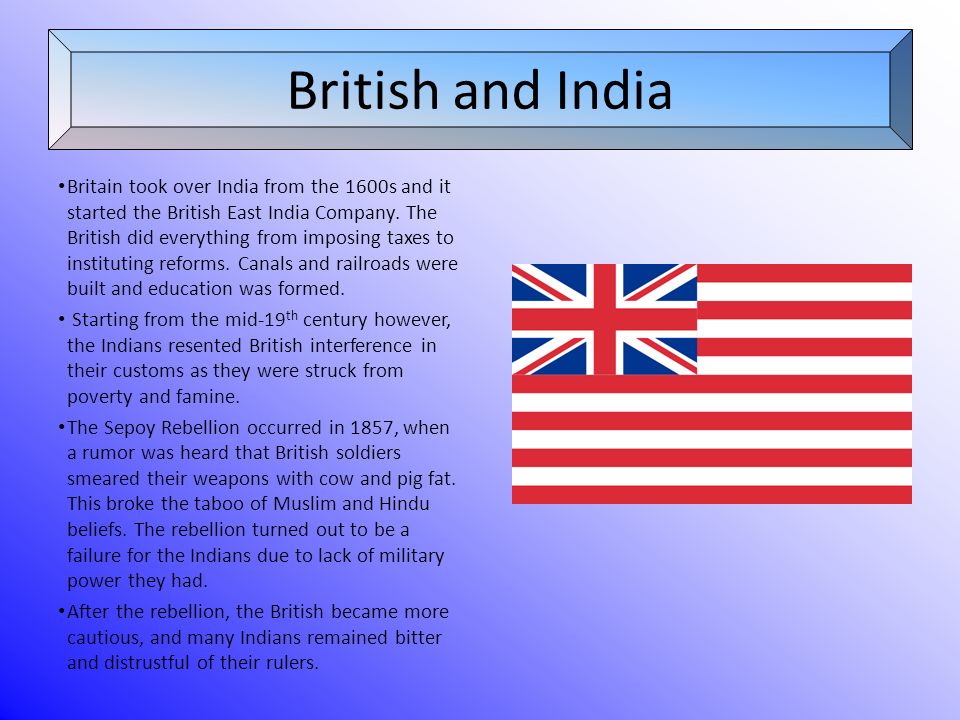 British and India

•Britain took over India from the 1600s and it started the British East India Company. The British did everything from imposing taxes to instituting reforms. Canals and railroads were built and education was formed.

• Starting from the mid-19$^{th}$ century however, the Indians resented British interference in their customs as they were struck from poverty and famine.

•The Sepoy Rebellion occurred in 1857, when a rumor was heard that British soldiers smeared their weapons with cow and pig fat. This broke the taboo of Muslim and Hindu beliefs. The rebellion turned out to be a failure for the Indians due to lack of military power they had.

•After the rebellion, the British became more cautious, and many Indians remained bitter and distrustful of their rulers.